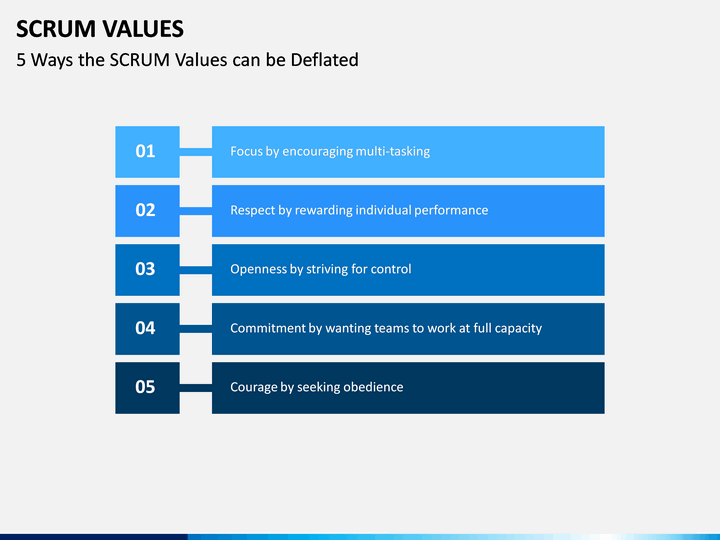 SCRUM VALUES
5 Ways the SCRUM Values can be Deflated

01 Focus by encouraging multi-tasking

02 Respect by rewarding individual performance

03 Openness by striving for control

04 Commitment by wanting teams to work at full capacity

05 Courage by seeking obedience